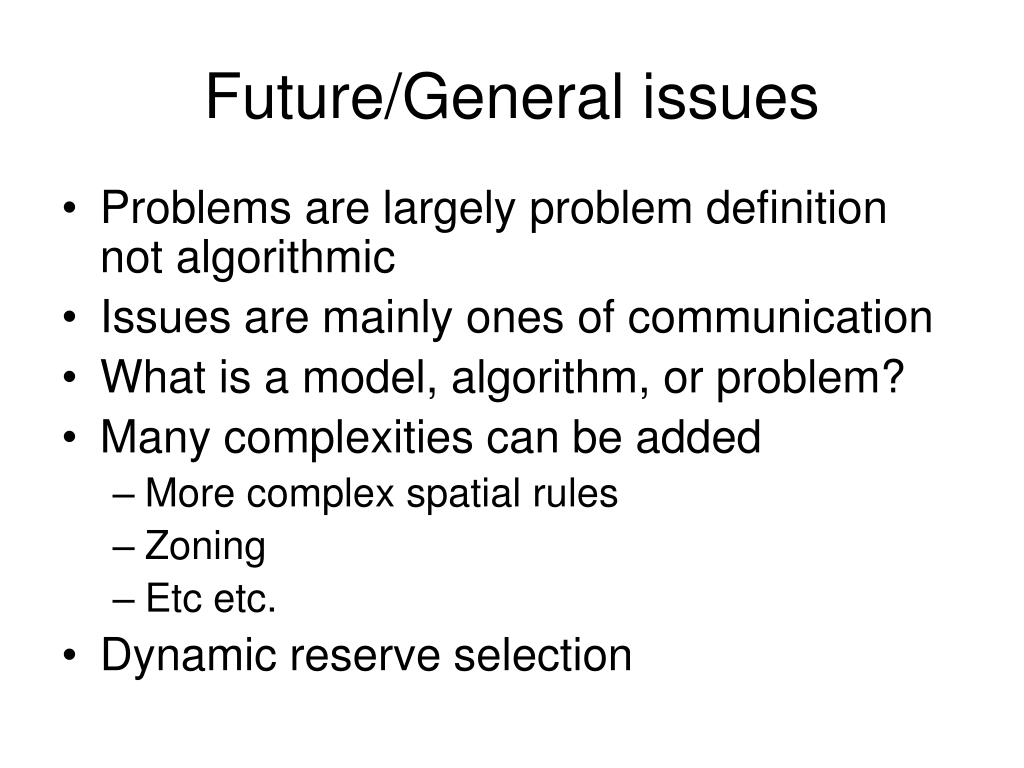 Future/General issues

• Problems are largely problem definition not algorithmic
• Issues are mainly ones of communication
• What is a model, algorithm, or problem?
• Many complexities can be added
– More complex spatial rules
– Zoning
– Etc etc.
• Dynamic reserve selection